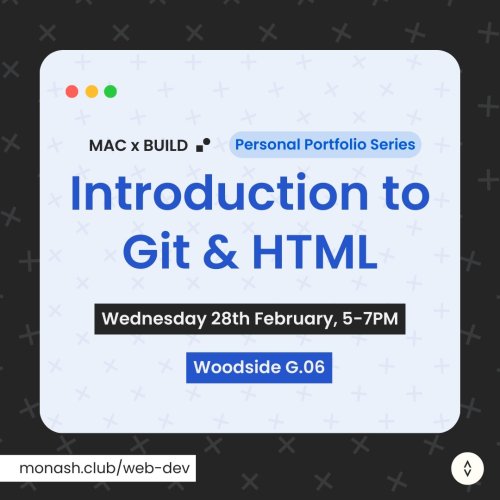 MAC x BUILD

Personal Portfolio Series

Introduction to Git & HTML

Wednesday 28th February, 5-7PM

Woodside G.06

monash.club/web-dev